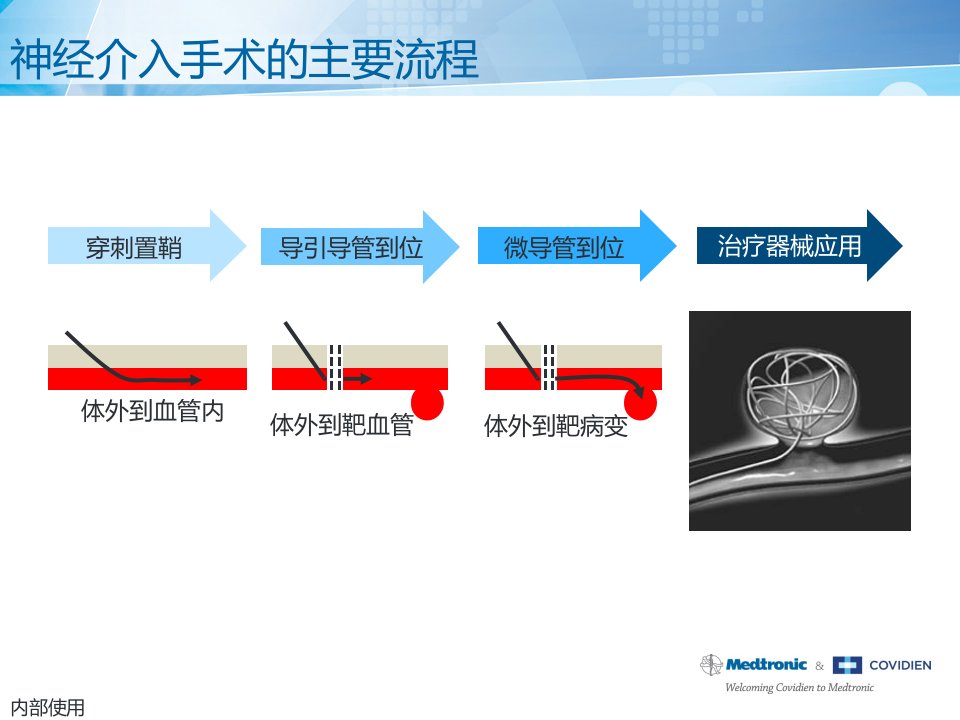 神经介入手术的主要流程

穿刺置鞘

导引导管到位

微导管到位

治疗器械应用

体外到血管内

体外到靶血管

体外到靶病变

Medtronic & COVIDIEN

Welcoming Covidien to Medtronic

内部使用